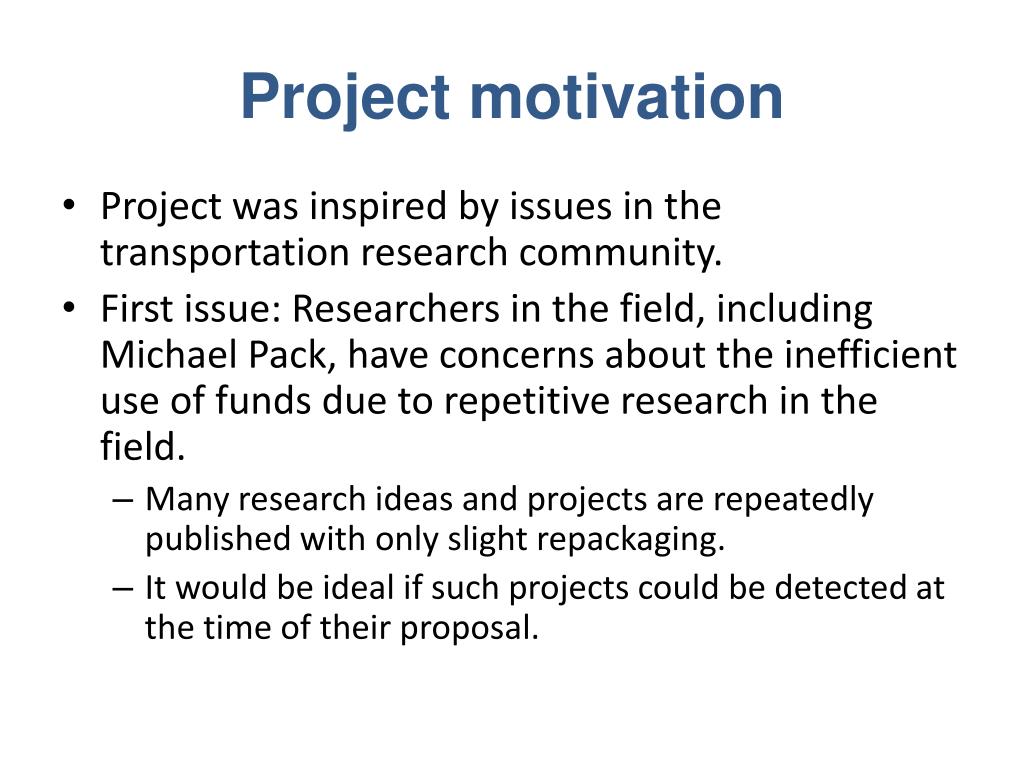 Project motivation

• Project was inspired by issues in the transportation research community.
• First issue: Researchers in the field, including Michael Pack, have concerns about the inefficient use of funds due to repetitive research in the field.
– Many research ideas and projects are repeatedly published with only slight repackaging.
– It would be ideal if such projects could be detected at the time of their proposal.